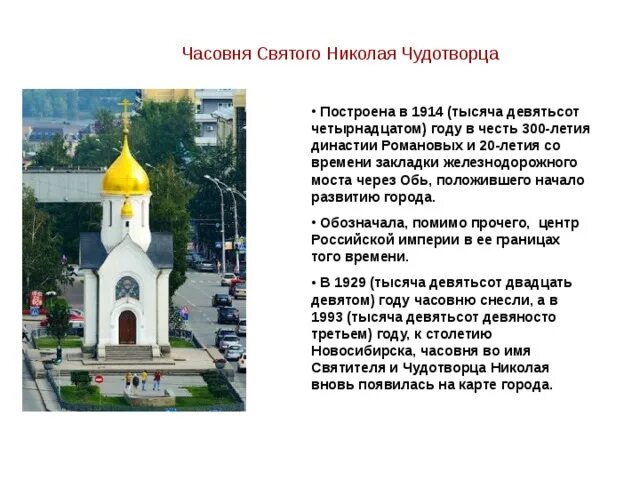 Часовня Святого Николая Чудотворца

• Построена в 1914 (тысяча девятьсот четырнадцатом) году в честь 300-летия династии Романовых и 20-летия со времени закладки железнодорожного моста через Обь, положившего начало развитию города.

• Обозначала, помимо прочего, центр Российской империи в ее границах того времени.

• В 1929 (тысяча девятьсот двадцать девятом) году часовню снесли, а в 1993 (тысяча девятьсот девяносто третьем) году, к столетию Новосибирска, часовня во имя Святителя и Чудотворца Николая вновь появилась на карте города.